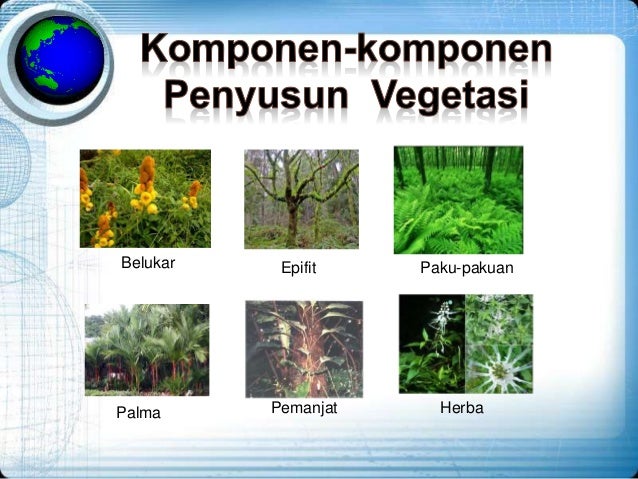 Komponen-komponen Penyusun Vegetasi

Belukar

Epifit

Paku-pakuan

Palma

Pemanjat

Herba